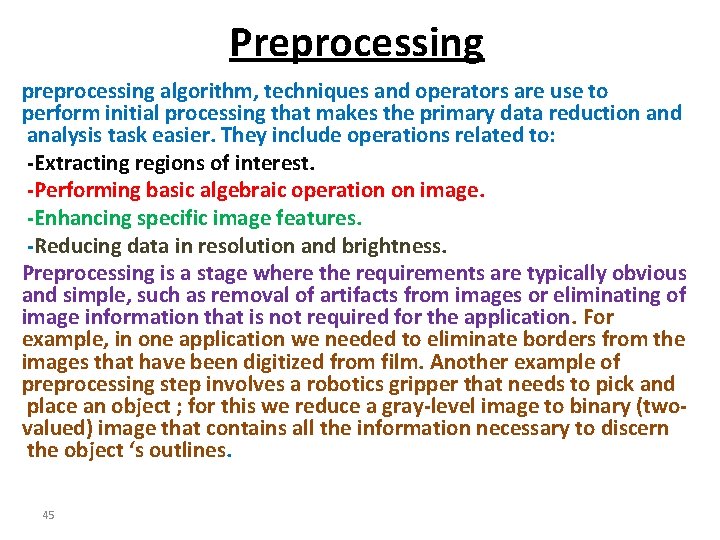 Preprocessing

preprocessing algorithm, techniques and operators are use to perform initial processing that makes the primary data reduction and analysis task easier. They include operations related to:

-Extracting regions of interest.

-Performing basic algebraic operation on image.

-Enhancing specific image features.

-Reducing data in resolution and brightness.

Preprocessing is a stage where the requirements are typically obvious and simple, such as removal of artifacts from images or eliminating of image information that is not required for the application. For example, in one application we needed to eliminate borders from the images that have been digitized from film. Another example of preprocessing step involves a robotics gripper that needs to pick and place an object ; for this we reduce a gray-level image to binary (two-valued) image that contains all the information necessary to discern the object ‘s outlines.

45